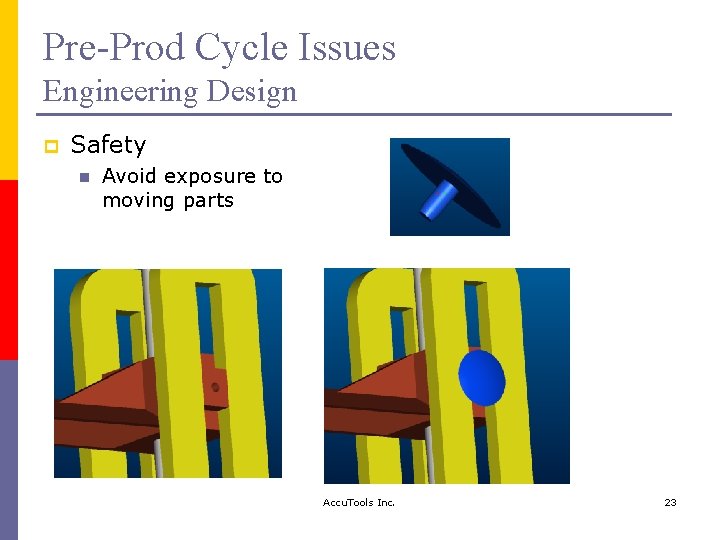 Pre-Prod Cycle Issues
Engineering Design

Safety

Avoid exposure to moving parts

AccuTools Inc.

23